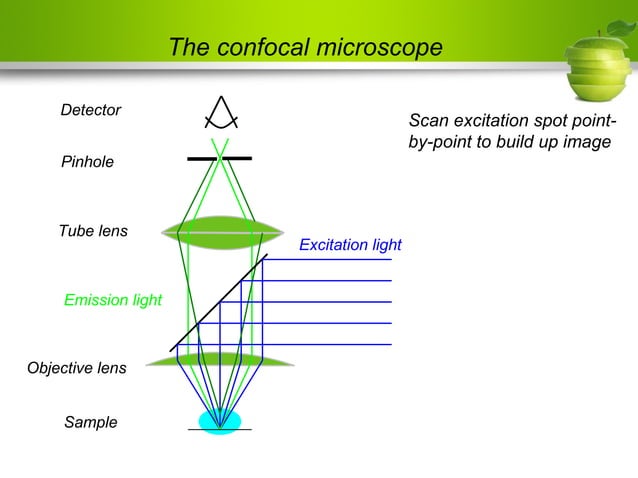 The confocal microscope

Detector

Pinhole

Tube lens

Emission light

Objective lens

Sample

Excitation light

Scan excitation spot point-by-point to build up image